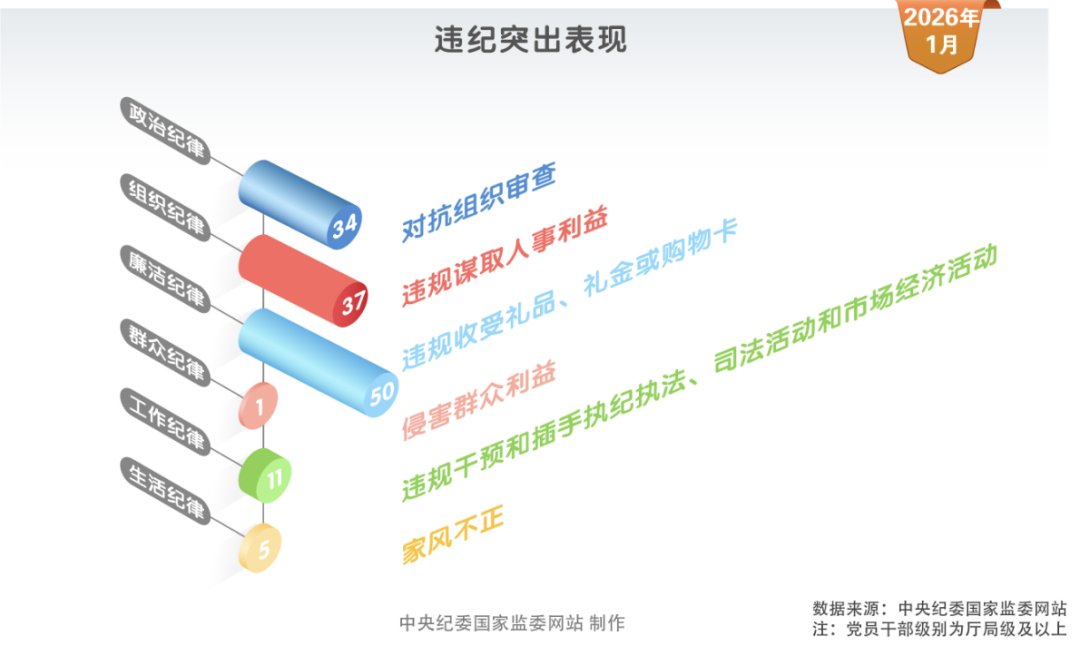 违纪突出表现

2026年
1月

政治纪律
34
对抗组织审查

组织纪律
37
违规谋取人事利益

廉洁纪律
50
违规收受礼品、礼金或购物卡

群众纪律
1
侵害群众利益

工作纪律
11
违规干预和插手执纪执法、司法活动和市场经济活动

生活纪律
5
家风不正

中央纪委国家监委网站 制作

数据来源：中央纪委国家监委网站
注：党员干部级别为厅局级及以上